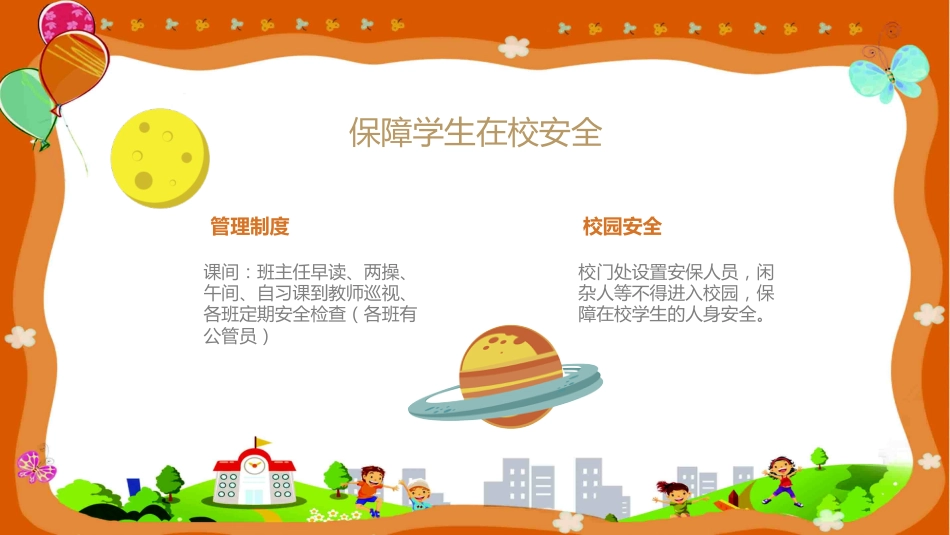 保障学生在校安全

管理制度

课间：班主任早读、两操、午间、自习课到教师巡视、各班定期安全检查（各班有公管员）

校园安全

校门处设置安保人员，闲杂人等不得进入校园，保障在校学生的人身安全。